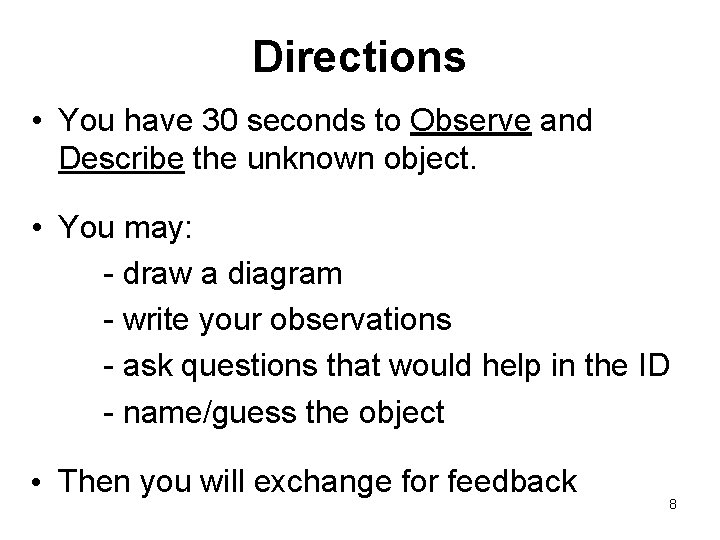 Directions

• You have 30 seconds to Observe and Describe the unknown object.

• You may:
- draw a diagram
- write your observations
- ask questions that would help in the ID
- name/guess the object

• Then you will exchange for feedback

8